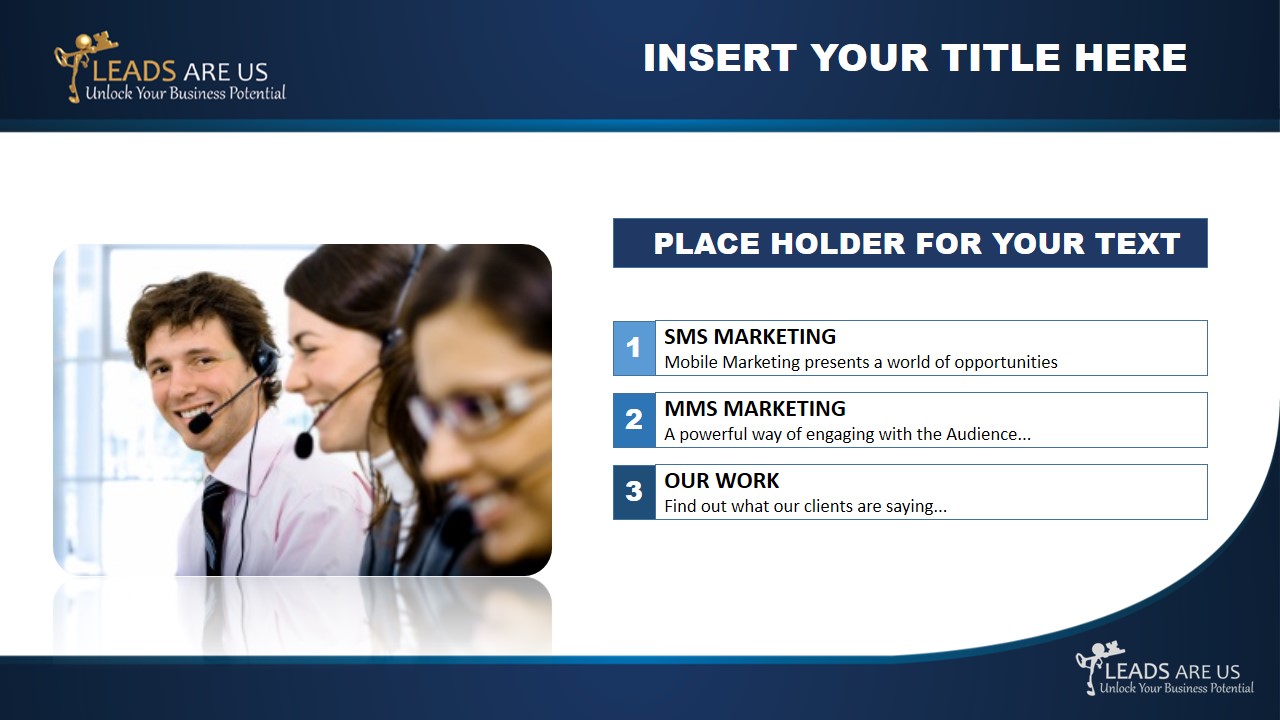 LEADS ARE US
Unlock Your Business Potential

INSERT YOUR TITLE HERE

PLACE HOLDER FOR YOUR TEXT

1 SMS MARKETING
Mobile Marketing presents a world of opportunities

2 MMS MARKETING
A powerful way of engaging with the Audience...

3 OUR WORK
Find out what our clients are saying...

LEADS ARE US
Unlock Your Business Potential